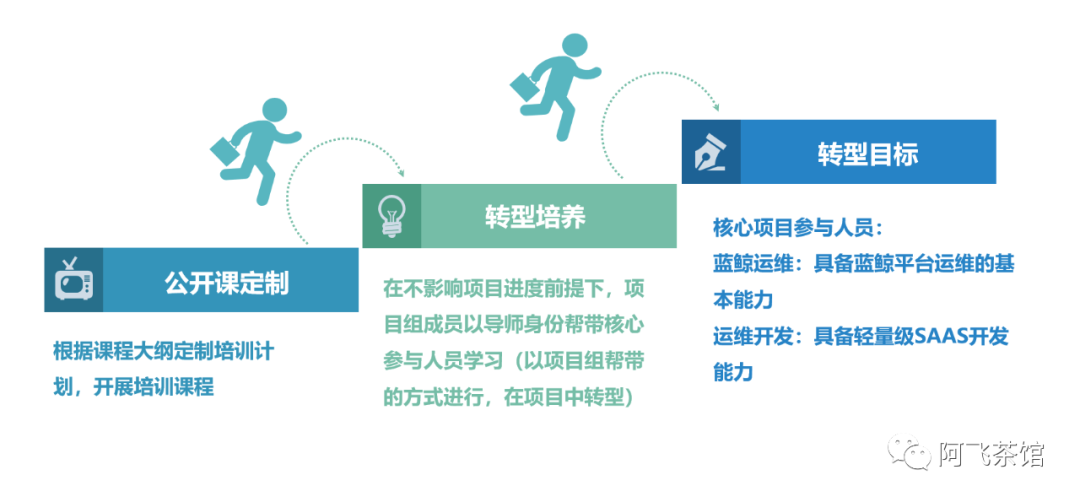 公开课定制

根据课程大纲定制培训计划，开展培训课程

转型培养

在不影响项目进度前提下，项目组成员以导师身份帮带核心参与人员学习（以项目组帮带的方式进行，在项目中转型）

转型目标

核心项目参与人员：
蓝鲸运维：具备蓝鲸平台运维的基本能力
运维开发：具备轻量级SAAS开发能力

阿飞茶馆